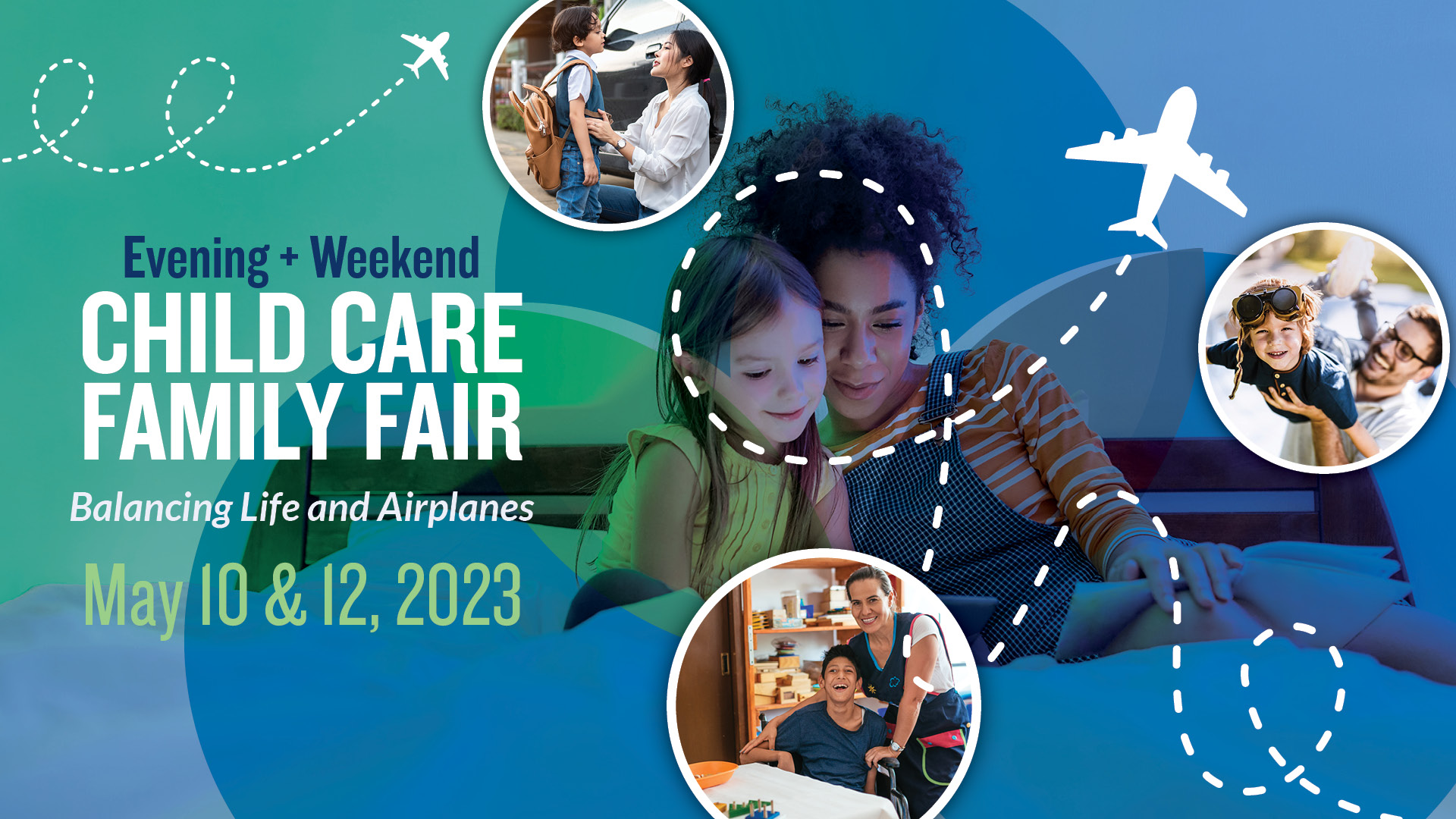 Evening + Weekend
CHILD CARE FAMILY FAIR
Balancing Life and Airplanes
May 10 & 12, 2023